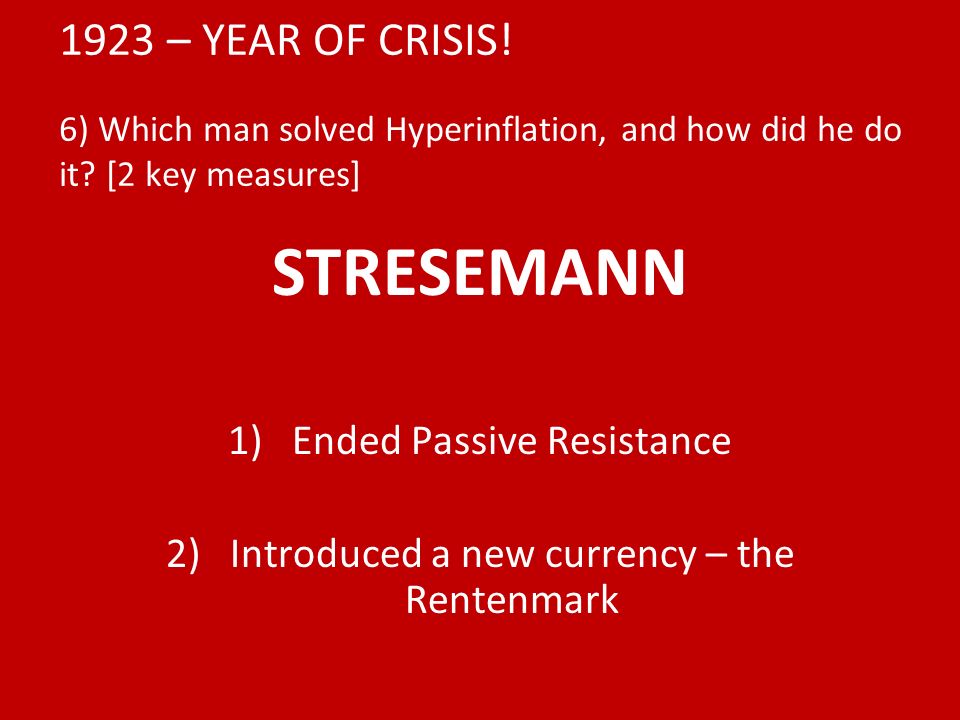 1923 – YEAR OF CRISIS!

6) Which man solved Hyperinflation, and how did he do it? [2 key measures]

STRESEMANN

1) Ended Passive Resistance

2) Introduced a new currency – the Rentenmark